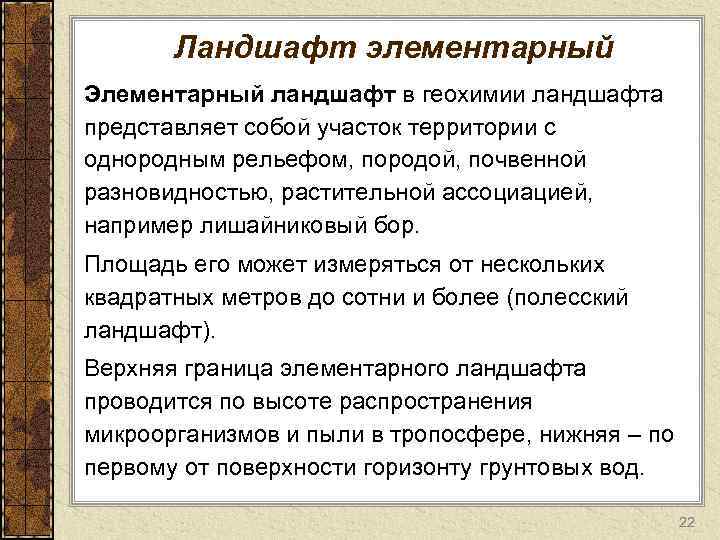 Ландшафт элементарный

Элементарный ландшафт в геохимии ландшафта представляет собой участок территории с однородным рельефом, породой, почвенной разновидностью, растительной ассоциацией, например лишайниковый бор.

Площадь его может измеряться от нескольких квадратных метров до сотни и более (полесский ландшафт).

Верхняя граница элементарного ландшафта проводится по высоте распространения микроорганизмов и пыли в тропосфере, нижняя – по первому от поверхности горизонту грунтовых вод.

22